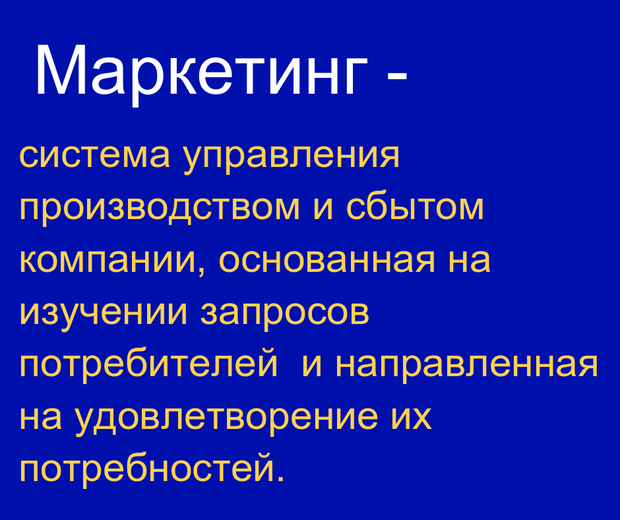 Маркетинг -

система управления производством и сбытом компании, основанная на изучении запросов потребителей  и направленная на удовлетворение их потребностей.